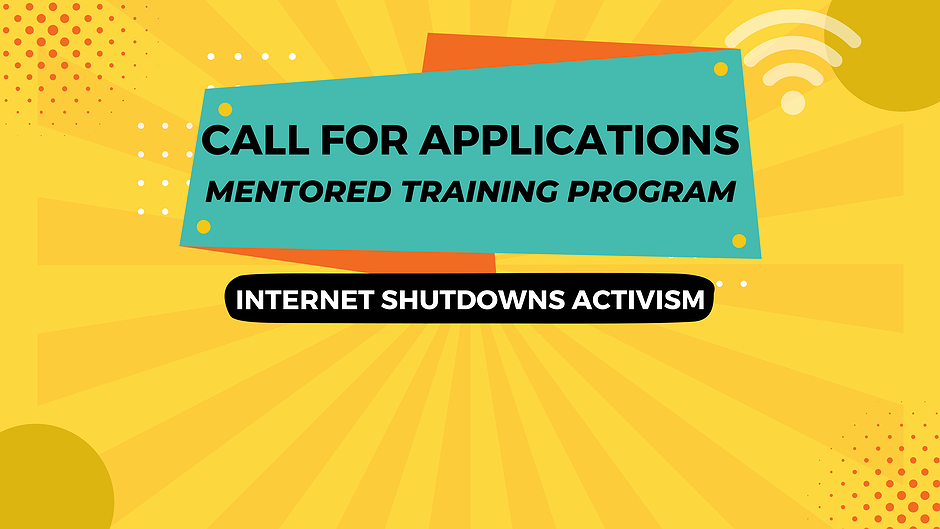 CALL FOR APPLICATIONS
MENTORED TRAINING PROGRAM

INTERNET SHUTDOWNS ACTIVISM